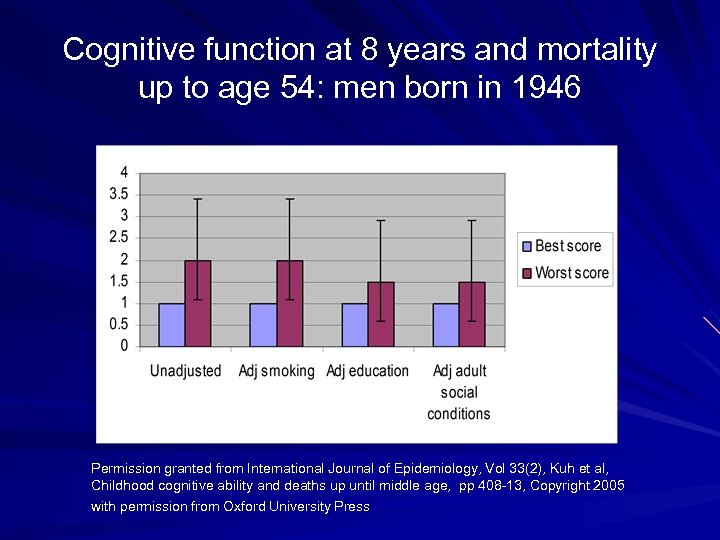 Cognitive function at 8 years and mortality up to age 54: men born in 1946

4
3.5
3
2.5
2
1.5
1
0.5
0

Unadjusted
Adj smoking
Adj education
Adj adult social conditions

Best score
Worst score

Permission granted from International Journal of Epidemiology, Vol 33(2), Kuh et al, Childhood cognitive ability and deaths up until middle age, pp 408-13, Copyright 2005 with permission from Oxford University Press